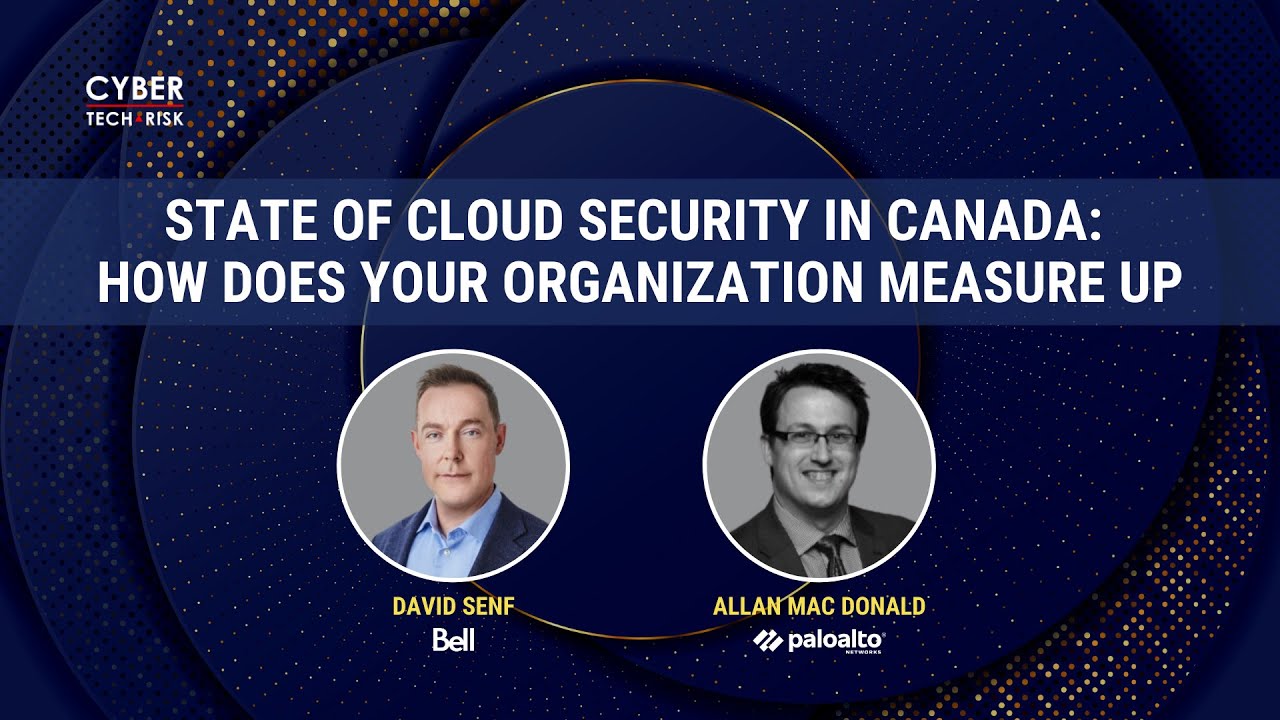 CYBER
TECH RISK

STATE OF CLOUD SECURITY IN CANADA:
HOW DOES YOUR ORGANIZATION MEASURE UP

DAVID SENF
Bell

ALLAN MAC DONALD
paloalto
NETWORKS